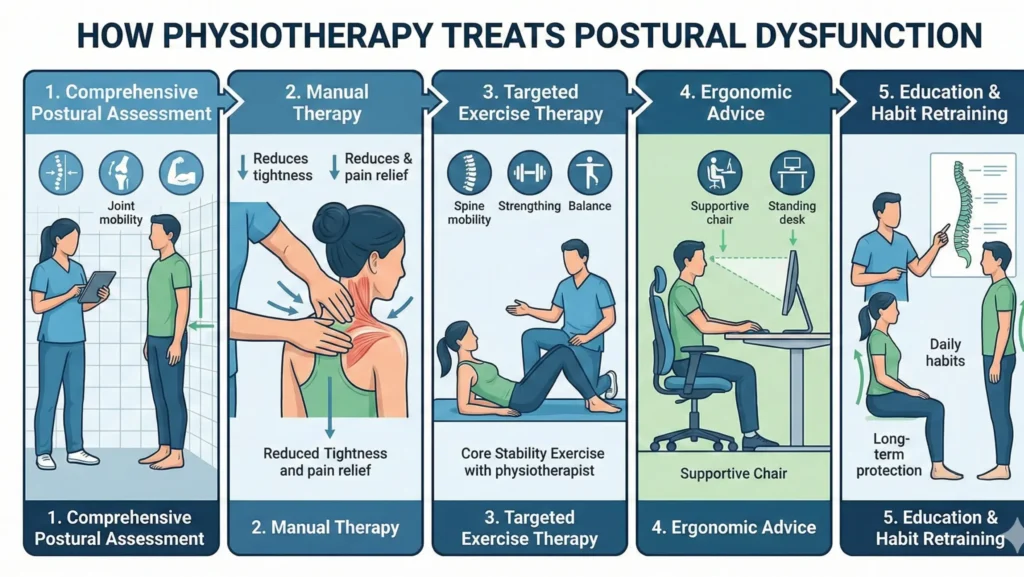 HOW PHYSIOTHERAPY TREATS POSTURAL DYSFUNCTION

1. Comprehensive Postural Assessment

Joint mobility

1. Comprehensive Postural Assessment

2. Manual Therapy

Reduces tightness

Reduces & pain relief

Reduced Tightness and pain relief

2. Manual Therapy

3. Targeted Exercise Therapy

Spine mobility

Strengthing

Balance

Core Stability Exercise with physiotherapist

3. Targeted Exercise Therapy

4. Ergonomic Advice

Supportive chair

Standing desk

Supportive Chair

4. Ergonomic Advice

5. Education & Habit Retraining

Daily habits

Long-term protection

5. Education & Habit Retraining